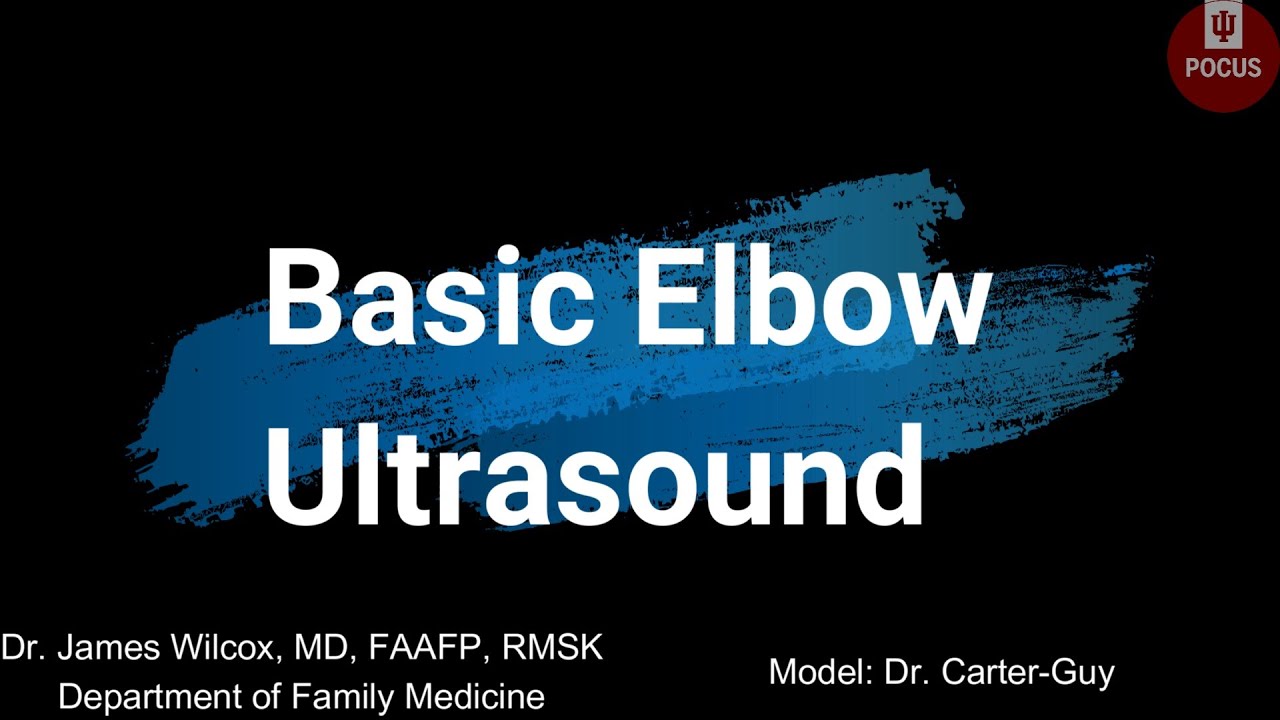 POCUS

Basic Elbow Ultrasound

Dr. James Wilcox, MD, FAAFP, RMSK
Department of Family Medicine

Model: Dr. Carter-Guy